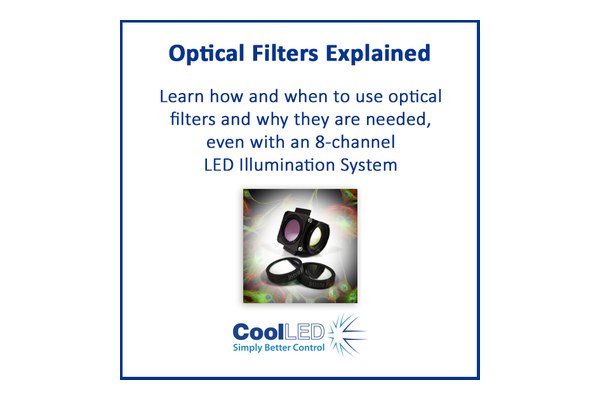 Optical Filters Explained

Learn how and when to use optical filters and why they are needed, even with an 8-channel LED Illumination System

CoolLED
Simply Better Control